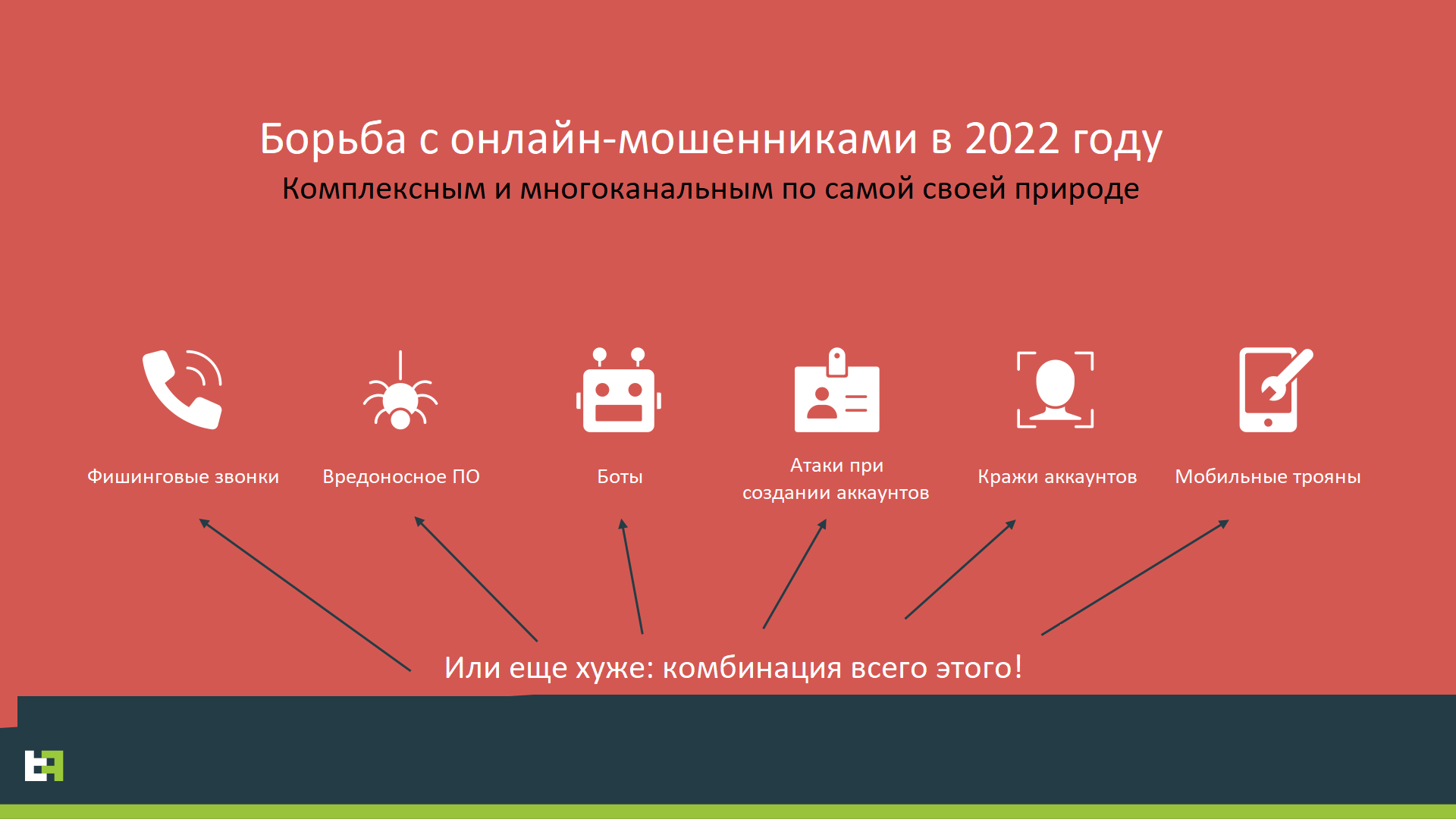 Борьба с онлайн-мошенниками в 2022 году
Комплексным и многоканальным по самой своей природе

Фишинговые звонки

Вредоносное ПО

Боты

Атаки при создании аккаунтов

Кражи аккаунтов

Мобильные трояны

Или еще хуже: комбинация всего этого!